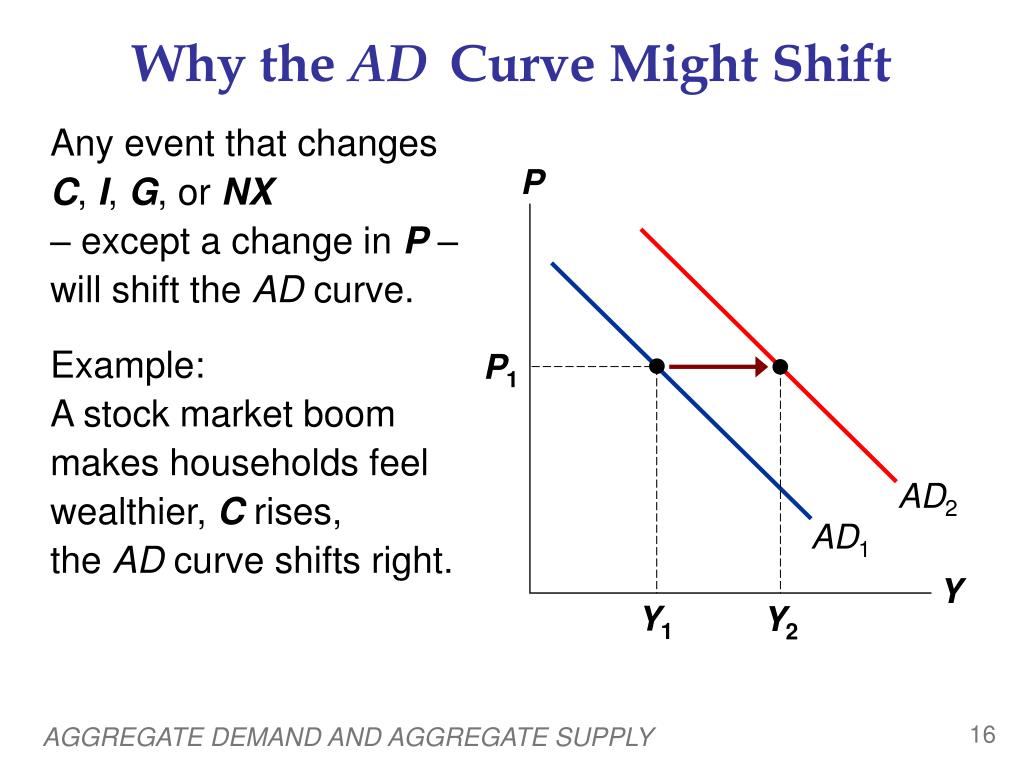 Why the AD Curve Might Shift

Any event that changes C, I, G, or NX – except a change in P – will shift the AD curve.

Example:
A stock market boom makes households feel wealthier, C rises, the AD curve shifts right.

P

$P_1$

$AD_2$

$AD_1$

Y

$Y_1$

$Y_2$

AGGREGATE DEMAND AND AGGREGATE SUPPLY

16